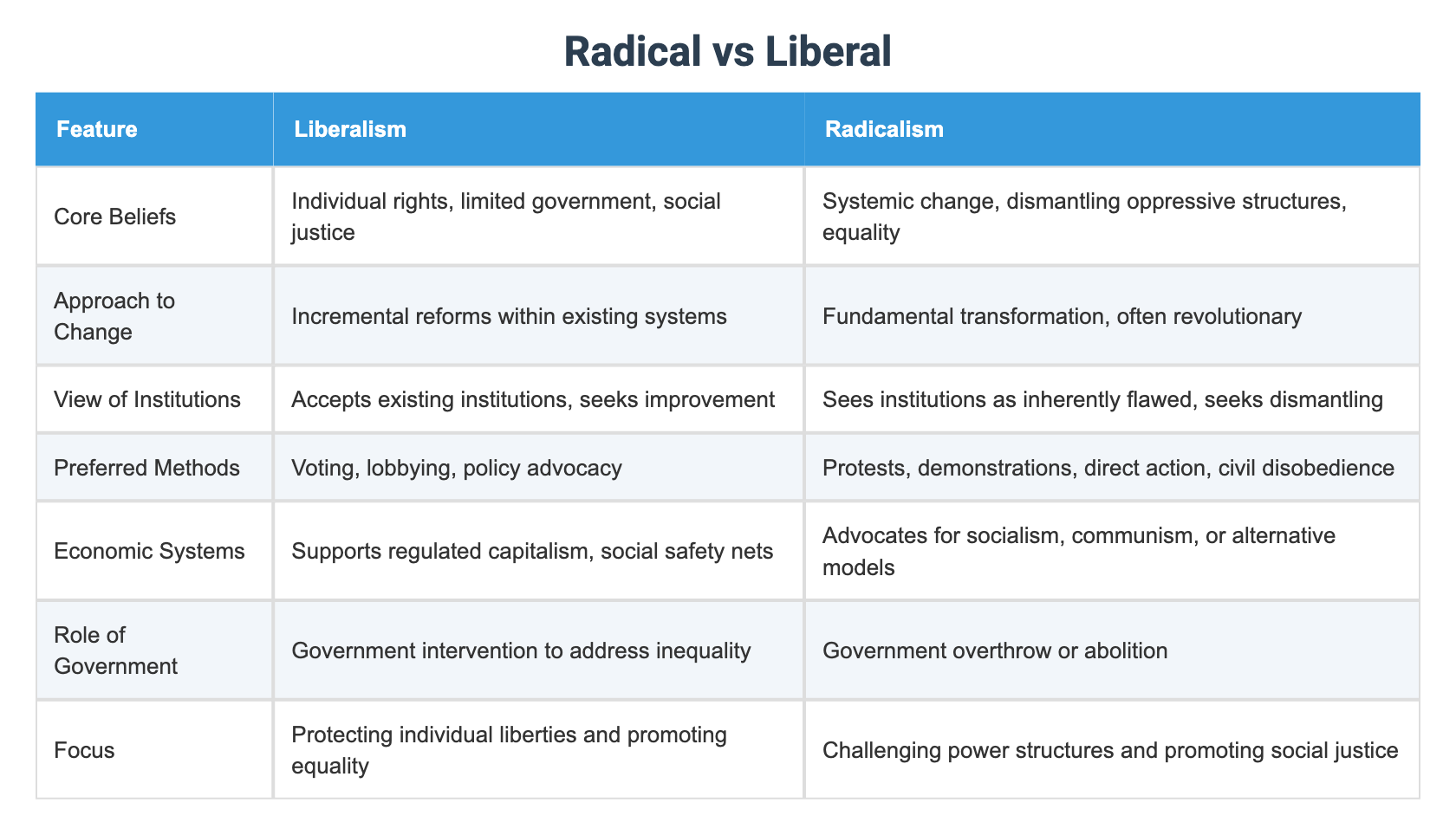 Radical vs Liberal

| Feature | Liberalism | Radicalism |
|---|---|---|
| Core Beliefs | Individual rights, limited government, social justice | Systemic change, dismantling oppressive structures, equality |
| Approach to Change | Incremental reforms within existing systems | Fundamental transformation, often revolutionary |
| View of Institutions | Accepts existing institutions, seeks improvement | Sees institutions as inherently flawed, seeks dismantling |
| Preferred Methods | Voting, lobbying, policy advocacy | Protests, demonstrations, direct action, civil disobedience |
| Economic Systems | Supports regulated capitalism, social safety nets | Advocates for socialism, communism, or alternative models |
| Role of Government | Government intervention to address inequality | Government overthrow or abolition |
| Focus | Protecting individual liberties and promoting equality | Challenging power structures and promoting social justice |